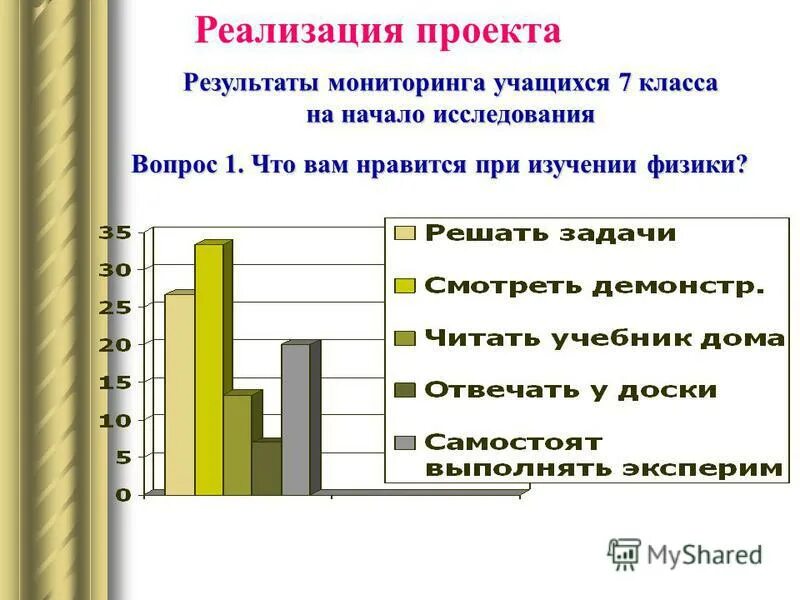 Реализация проекта

Результаты мониторинга учащихся 7 класса на начало исследования

Вопрос 1. Что вам нравится при изучении физики?

35
30
25
20
15
10
5
0

Решать задачи
Смотреть демонстр.
Читать учебник дома
Отвечать у доски
Самостоят выполнять эксперим

MyShared